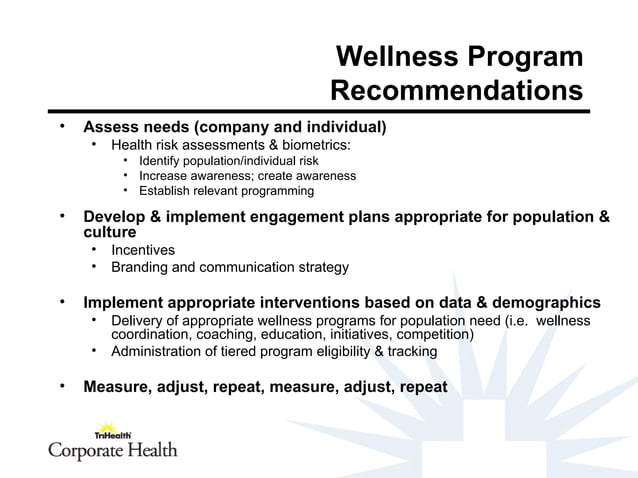 Wellness Program Recommendations

• Assess needs (company and individual)
  • Health risk assessments & biometrics:
    • Identify population/individual risk
    • Increase awareness; create awareness
    • Establish relevant programming

• Develop & implement engagement plans appropriate for population & culture
  • Incentives
  • Branding and communication strategy

• Implement appropriate interventions based on data & demographics
  • Delivery of appropriate wellness programs for population need (i.e. wellness coordination, coaching, education, initiatives, competition)
  • Administration of tiered program eligibility & tracking

• Measure, adjust, repeat, measure, adjust, repeat

TriHealth
Corporate Health